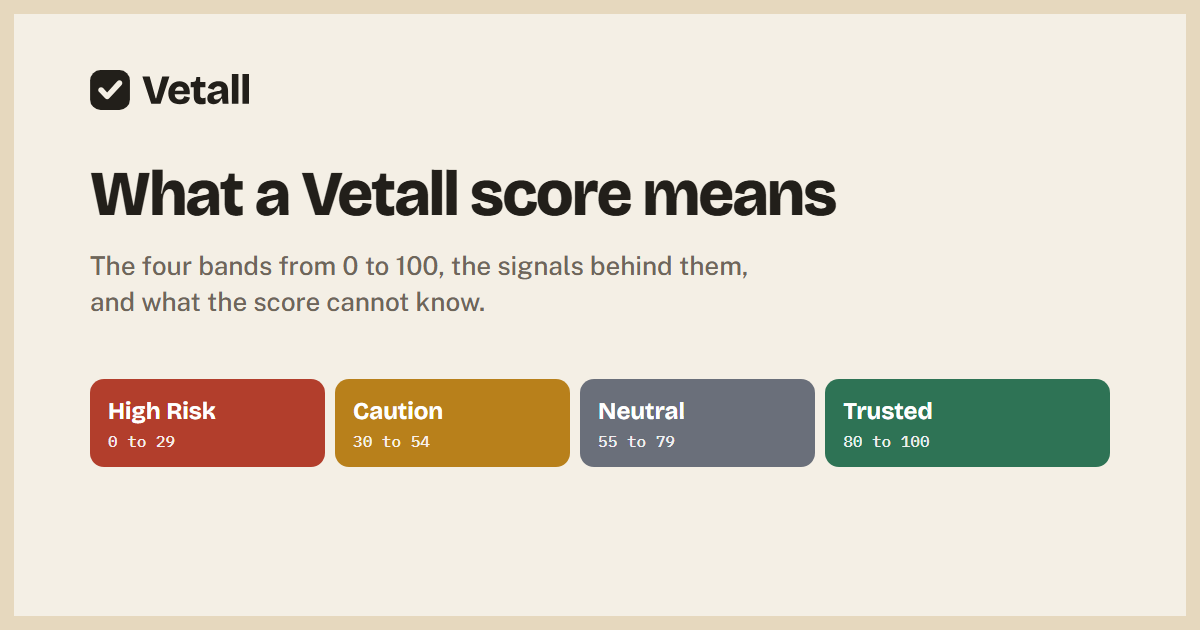 Vetall

What a Vetall score means

The four bands from 0 to 100, the signals behind them, and what the score cannot know.

High Risk
0 to 29

Caution
30 to 54

Neutral
55 to 79

Trusted
80 to 100